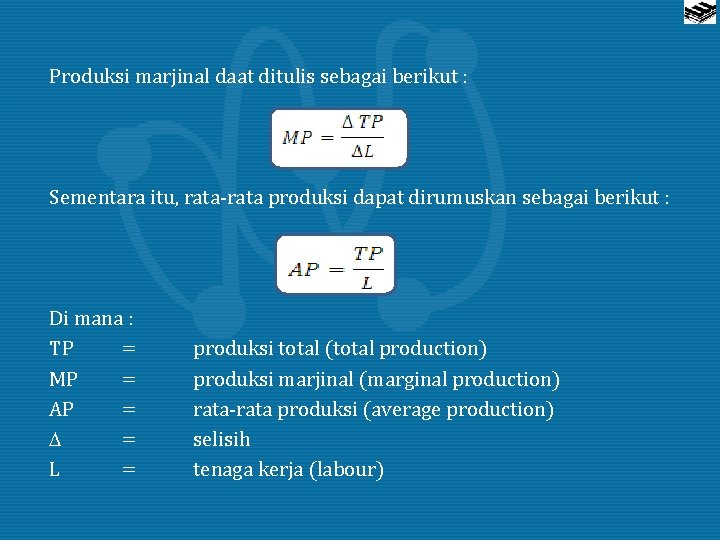 Produksi marjinal daat ditulis sebagai berikut :

$MP = \frac{\Delta TP}{\Delta L}$

Sementara itu, rata-rata produksi dapat dirumuskan sebagai berikut :

$AP = \frac{TP}{L}$

Di mana :
TP = produksi total (total production)
MP = produksi marjinal (marginal production)
AP = rata-rata produksi (average production)
$\Delta$ = selisih
L = tenaga kerja (labour)